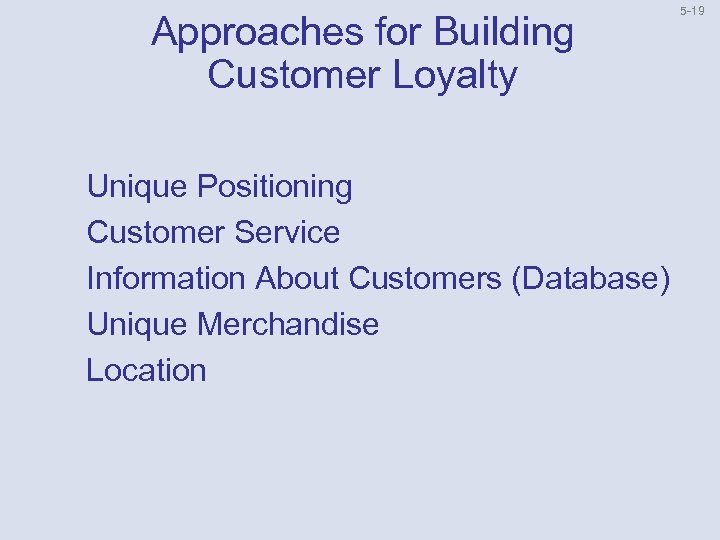 5-19

Approaches for Building Customer Loyalty

Unique Positioning
Customer Service
Information About Customers (Database)
Unique Merchandise
Location